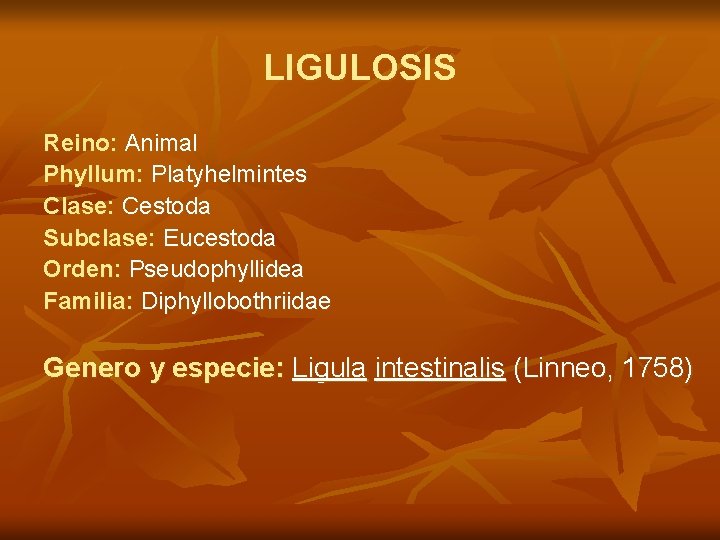 LIGULOSIS

Reino: Animal
Phyllum: Platyhelmintes
Clase: Cestoda
Subclase: Eucestoda
Orden: Pseudophyllidea
Familia: Diphyllobothriidae

Genero y especie: Ligula intestinalis (Linneo, 1758)